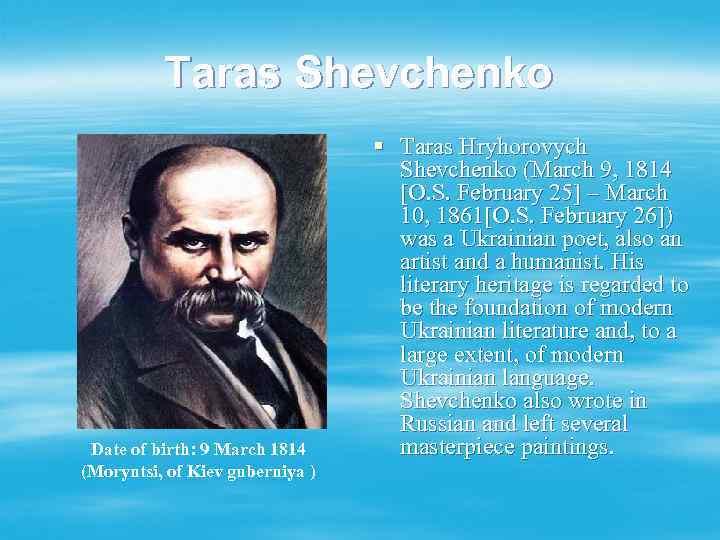 Taras Shevchenko

Date of birth: 9 March 1814 (Moryntsi, of Kiev guberniya )

Taras Hryhorovych Shevchenko (March 9, 1814 [O.S. February 25] – March 10, 1861[O.S. February 26]) was a Ukrainian poet, also an artist and a humanist. His literary heritage is regarded to be the foundation of modern Ukrainian literature and, to a large extent, of modern Ukrainian language. Shevchenko also wrote in Russian and left several masterpiece paintings.